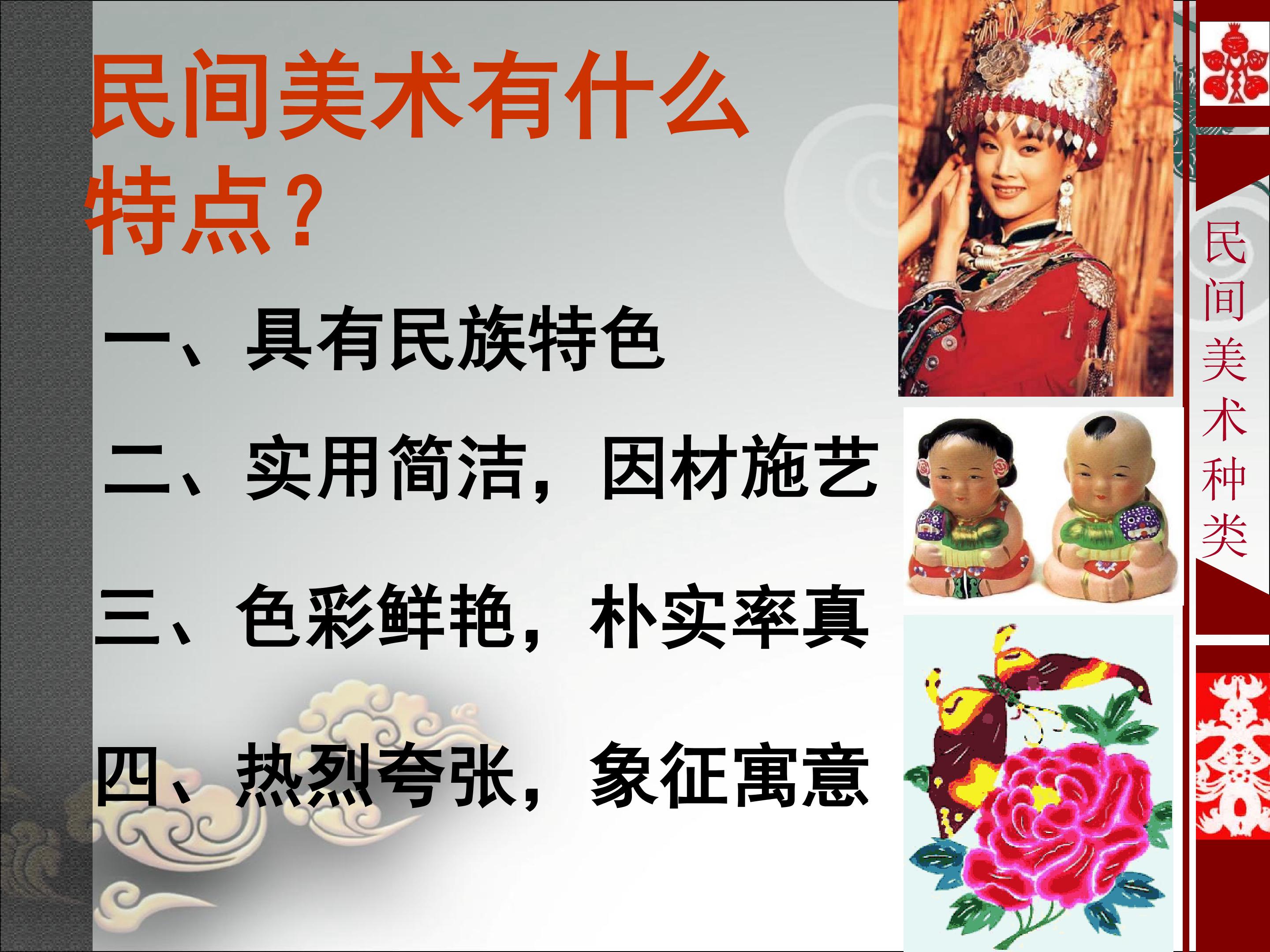 民间美术有什么特点？

一、具有民族特色

二、实用简洁，因材施艺

三、色彩鲜艳，朴实率真

四、热烈夸张，象征寓意

民间美术种类